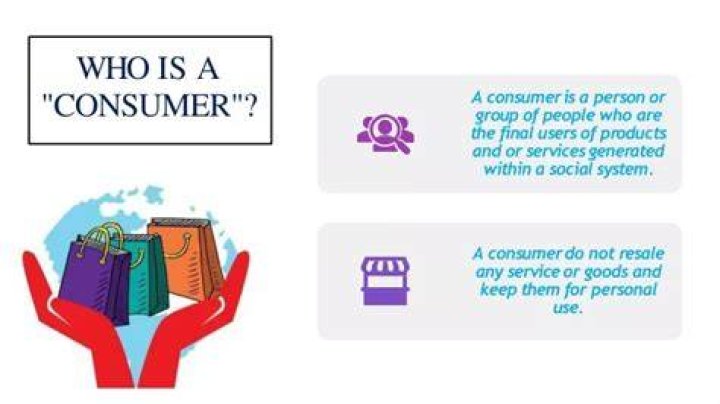 WHO IS A "CONSUMER"?

A consumer is a person or group of people who are the final users of products and or services generated within a social system.

A consumer do not resale any service or goods and keep them for personal use.